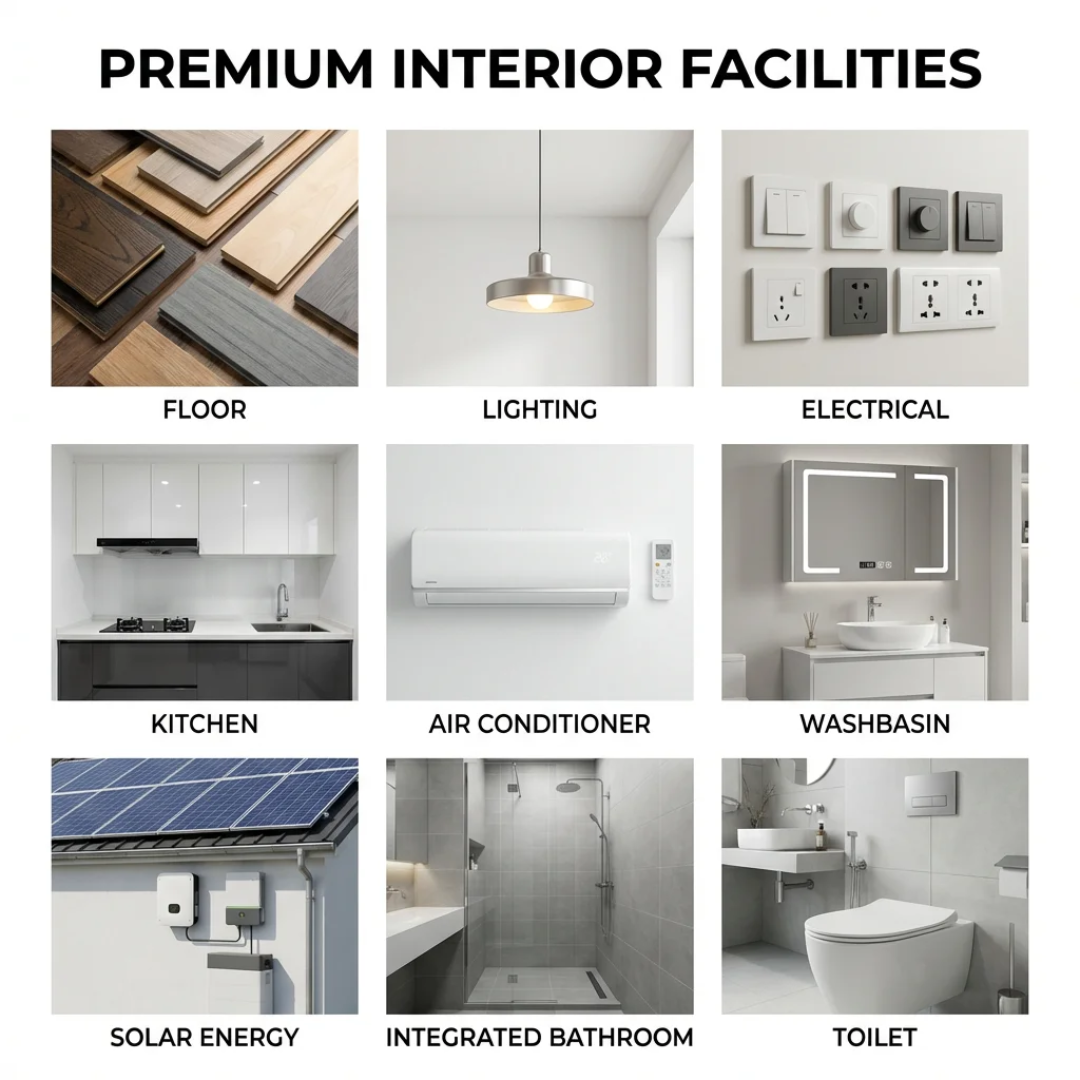 PREMIUM INTERIOR FACILITIES

FLOOR

LIGHTING

ELECTRICAL

KITCHEN

AIR CONDITIONER

WASHBASIN

SOLAR ENERGY

INTEGRATED BATHROOM

TOILET